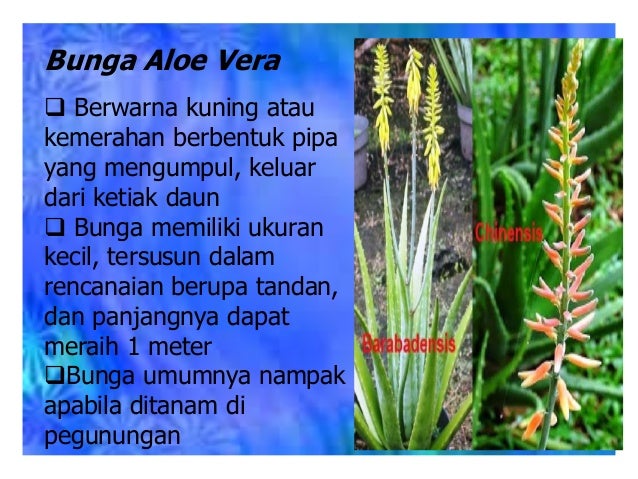 Bunga Aloe Vera

❑ Berwarna kuning atau kemerahan berbentuk pipa yang mengumpul, keluar dari ketiak daun
❑ Bunga memiliki ukuran kecil, tersusun dalam rencanaian berupa tandan, dan panjangnya dapat meraih 1 meter
❑Bunga umumnya nampak apabila ditanam di pegunungan

Barabadensis

Chinensis